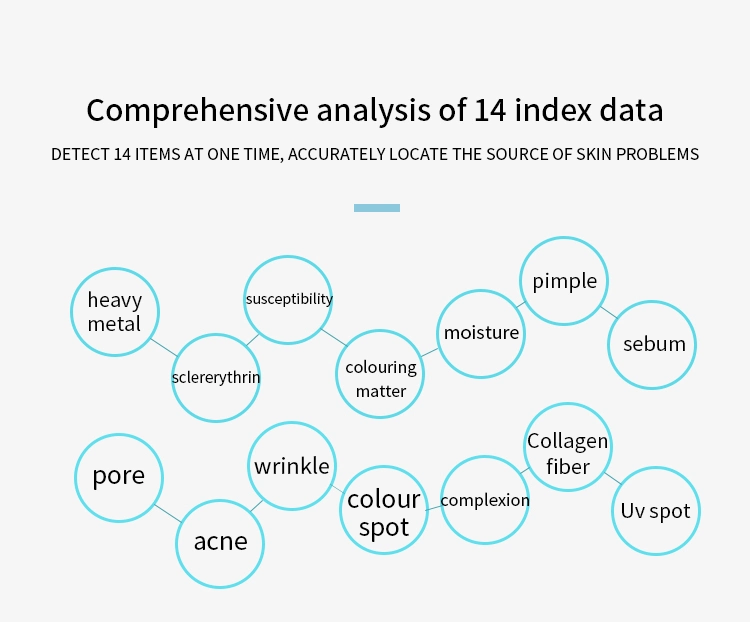 Comprehensive analysis of 14 index data

DETECT 14 ITEMS AT ONE TIME, ACCURATELY LOCATE THE SOURCE OF SKIN PROBLEMS

heavy metal

sclererythrin

susceptibility

colouring matter

moisture

pimple

sebum

pore

acne

wrinkle

colour spot

complexion

Collagen fiber

Uv spot